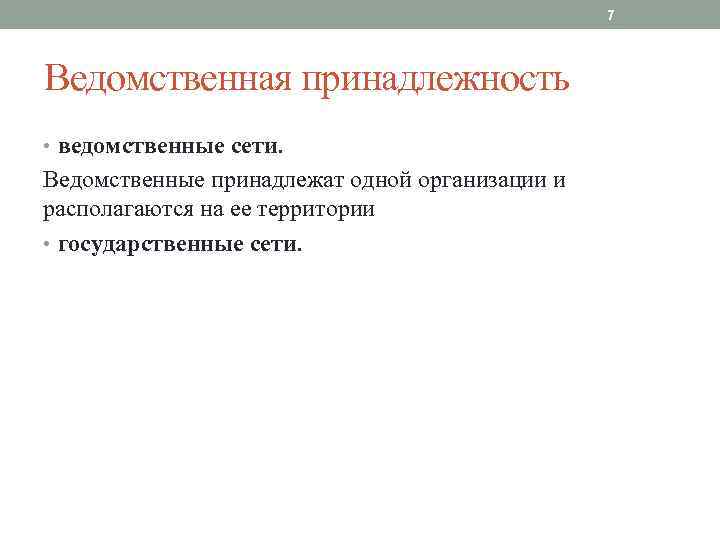 7

Ведомственная принадлежность

• ведомственные сети.

Ведомственные принадлежат одной организации и располагаются на ее территории

• государственные сети.